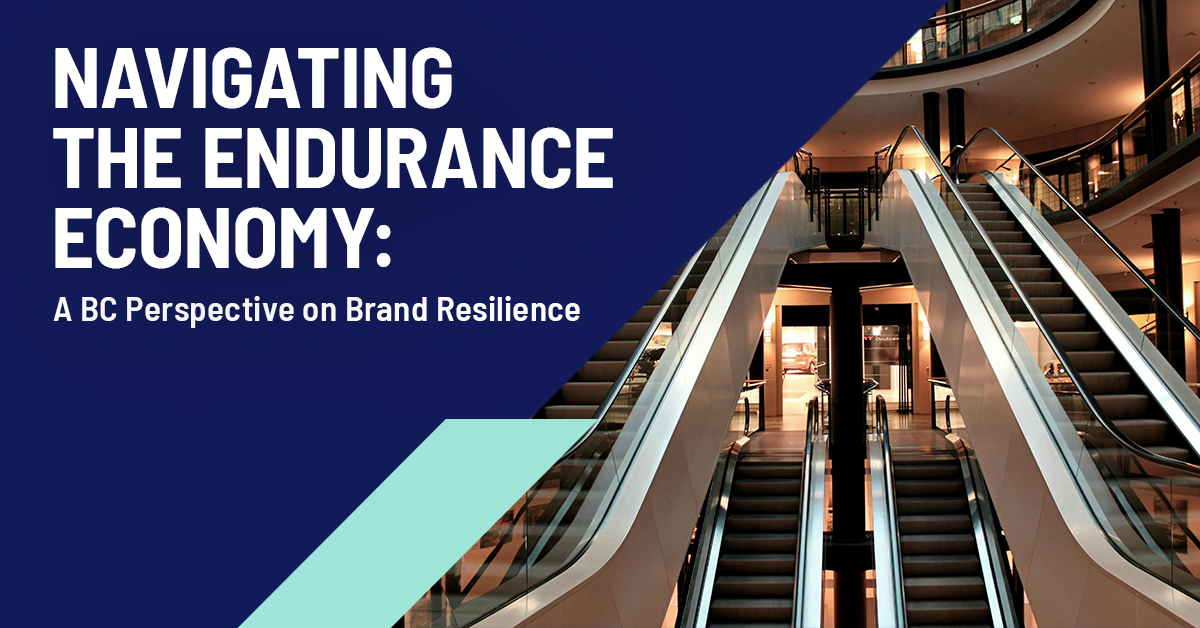 NAVIGATING THE ENDURANCE ECONOMY:

A BC Perspective on Brand Resilience